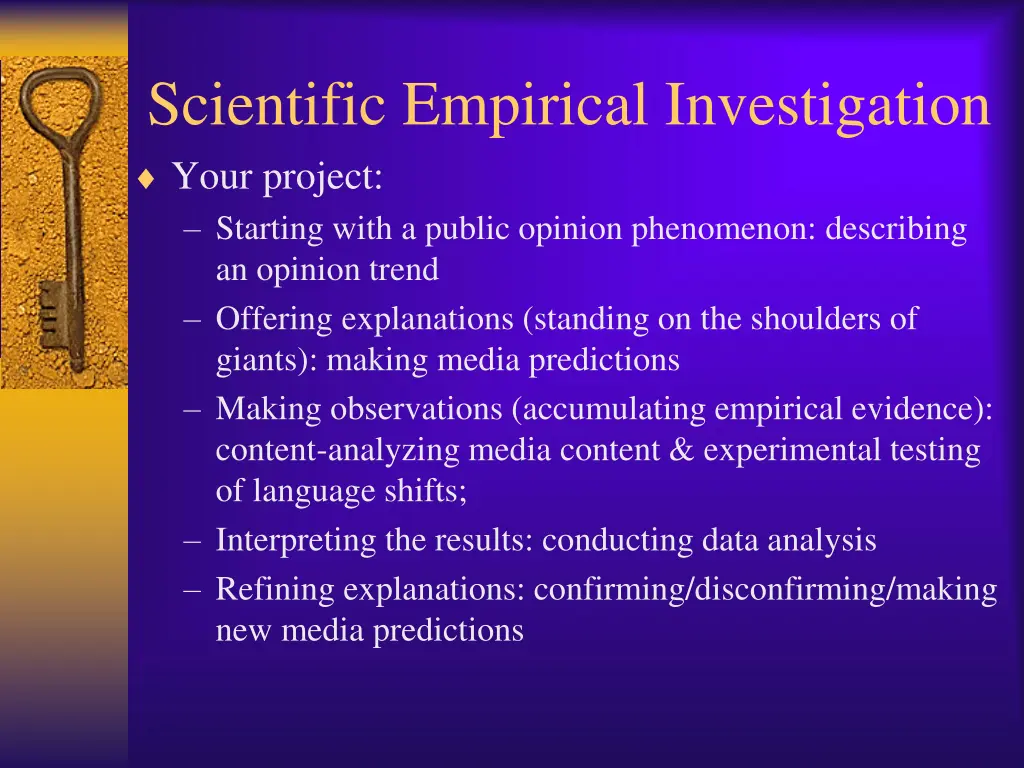 Scientific Empirical Investigation

♦ Your project:

– Starting with a public opinion phenomenon: describing an opinion trend

– Offering explanations (standing on the shoulders of giants): making media predictions

– Making observations (accumulating empirical evidence): content-analyzing media content & experimental testing of language shifts;

– Interpreting the results: conducting data analysis

– Refining explanations: confirming/disconfirming/making new media predictions